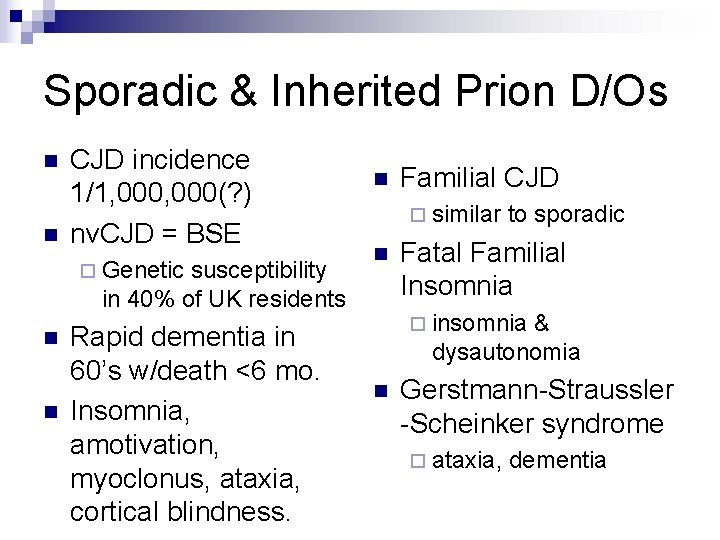 Sporadic & Inherited Prion D/Os

- CJD incidence 1/1,000,000(?)
- nvCJD = BSE
  - Genetic susceptibility in 40% of UK residents
- Rapid dementia in 60's w/death <6 mo.
- Insomnia, amotivation, myoclonus, ataxia, cortical blindness.

- Familial CJD
  - similar to sporadic
- Fatal Familial Insomnia
  - insomnia & dysautonomia
- Gerstmann-Straussler -Scheinker syndrome
  - ataxia, dementia